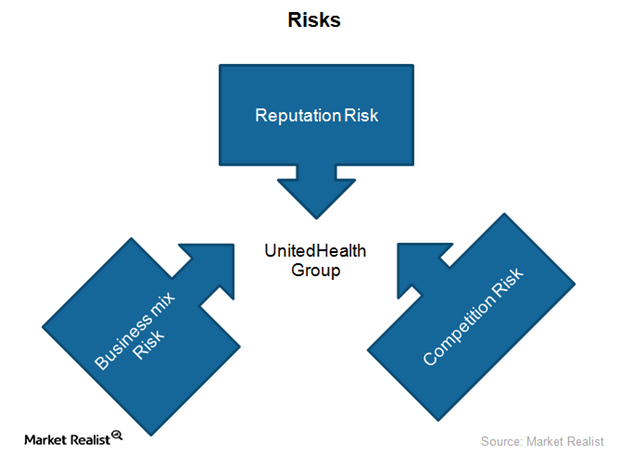 Risks

Reputation Risk

UnitedHealth Group

Business mix Risk

Competition Risk

Market Realist

Source: Market Realist